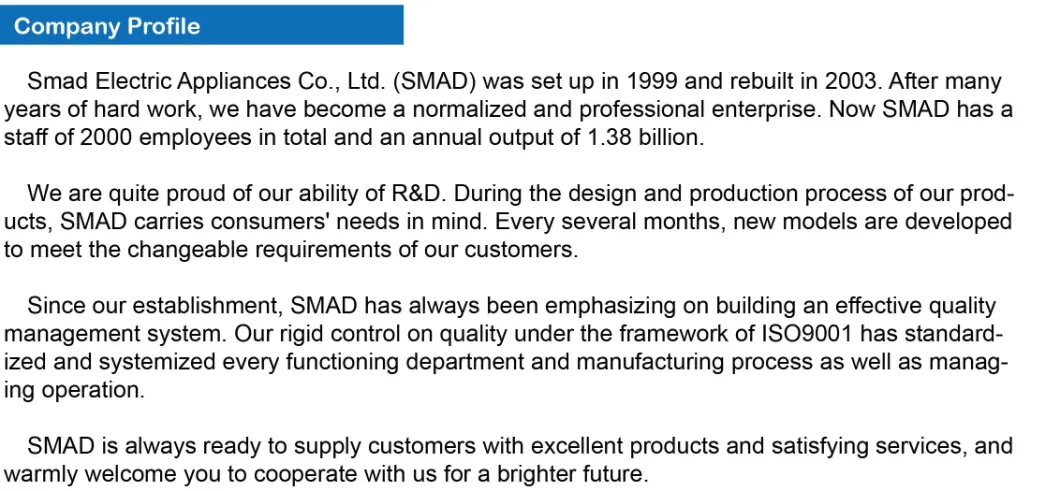 Company Profile

Smad Electric Appliances Co., Ltd. (SMAD) was set up in 1999 and rebuilt in 2003. After many years of hard work, we have become a normalized and professional enterprise. Now SMAD has a staff of 2000 employees in total and an annual output of 1.38 billion.

We are quite proud of our ability of R&D. During the design and production process of our products, SMAD carries consumers' needs in mind. Every several months, new models are developed to meet the changeable requirements of our customers.

Since our establishment, SMAD has always been emphasizing on building an effective quality management system. Our rigid control on quality under the framework of ISO9001 has standardized and systemized every functioning department and manufacturing process as well as managing operation.

SMAD is always ready to supply customers with excellent products and satisfying services, and warmly welcome you to cooperate with us for a brighter future.